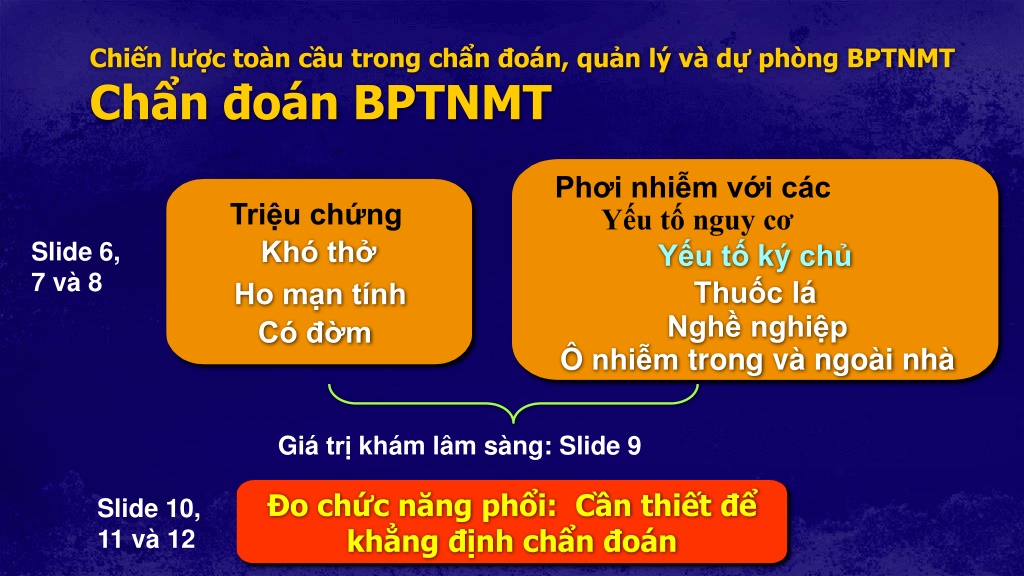 Chiến lược toàn cầu trong chẩn đoán, quản lý và dự phòng BPTNMT
Chẩn đoán BPTNMT

Slide 6, 7 và 8

Triệu chứng
Khó thở
Ho mạn tính
Có đờm

Phơi nhiễm với các
Yếu tố nguy cơ
Yếu tố ký chủ
Thuốc lá
Nghề nghiệp
Ô nhiễm trong và ngoài nhà

Giá trị khám lâm sàng: Slide 9

Slide 10, 11 và 12

Đo chức năng phổi: Cần thiết để khẳng định chẩn đoán